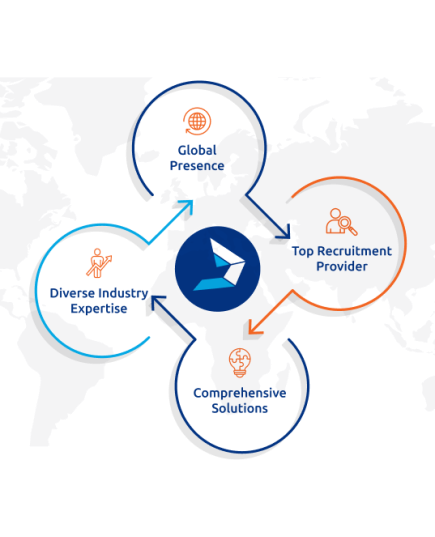 Global Presence

Top Recruitment Provider

Comprehensive Solutions

Diverse Industry Expertise